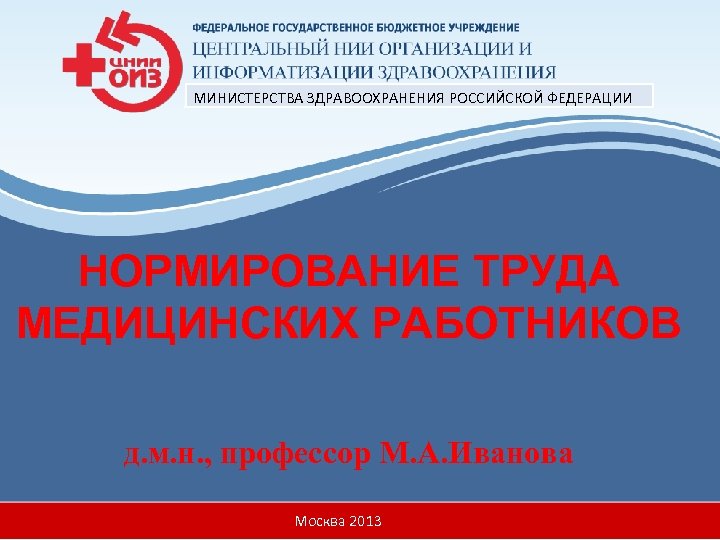 ЦНИИ ОИЗ

ФЕДЕРАЛЬНОЕ ГОСУДАРСТВЕННОЕ БЮДЖЕТНОЕ УЧРЕЖДЕНИЕ
ЦЕНТРАЛЬНЫЙ НИИ ОРГАНИЗАЦИИ И ИНФОРМАТИЗАЦИИ ЗДРАВООХРАНЕНИЯ
МИНИСТЕРСТВА ЗДРАВООХРАНЕНИЯ РОССИЙСКОЙ ФЕДЕРАЦИИ

НОРМИРОВАНИЕ ТРУДА МЕДИЦИНСКИХ РАБОТНИКОВ

д.м.н., профессор М.А.Иванова

Москва 2013